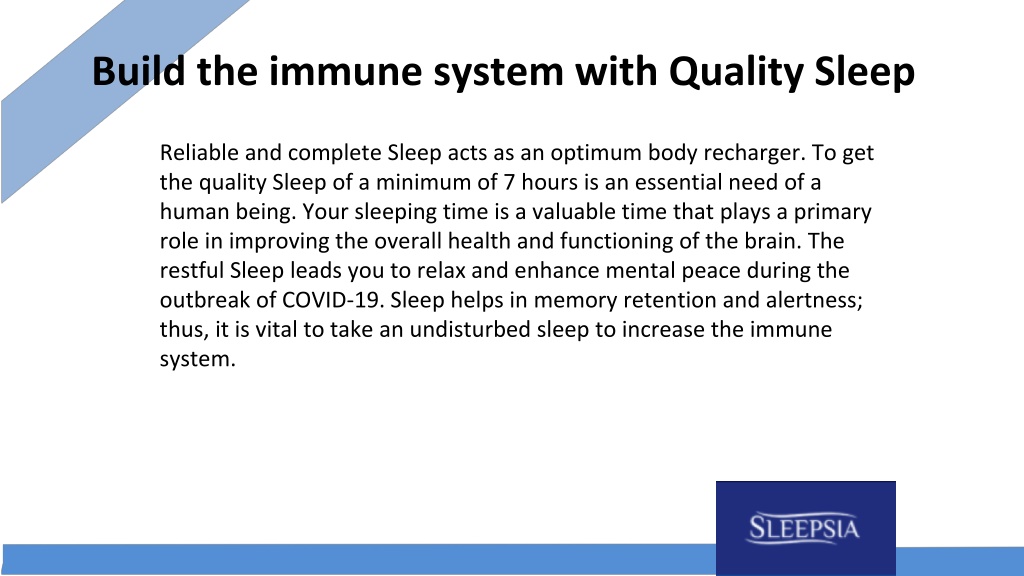 Build the immune system with Quality Sleep

Reliable and complete Sleep acts as an optimum body recharger. To get the quality Sleep of a minimum of 7 hours is an essential need of a human being. Your sleeping time is a valuable time that plays a primary role in improving the overall health and functioning of the brain. The restful Sleep leads you to relax and enhance mental peace during the outbreak of COVID-19. Sleep helps in memory retention and alertness; thus, it is vital to take an undisturbed sleep to increase the immune system.

SLEEPSIA